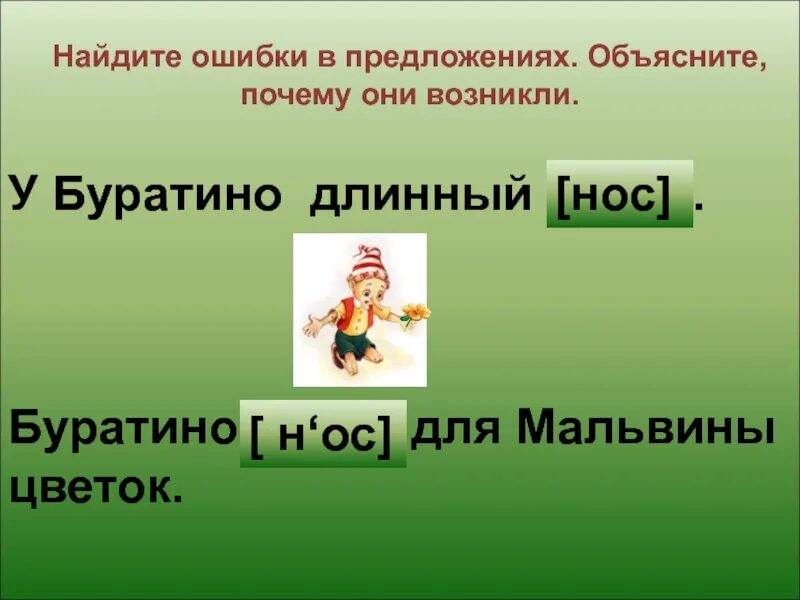 Найдите ошибки в предложениях. Объясните, почему они возникли.

У Буратино длинный [нос] .

Буратино [ н‘ос] для Мальвины цветок.